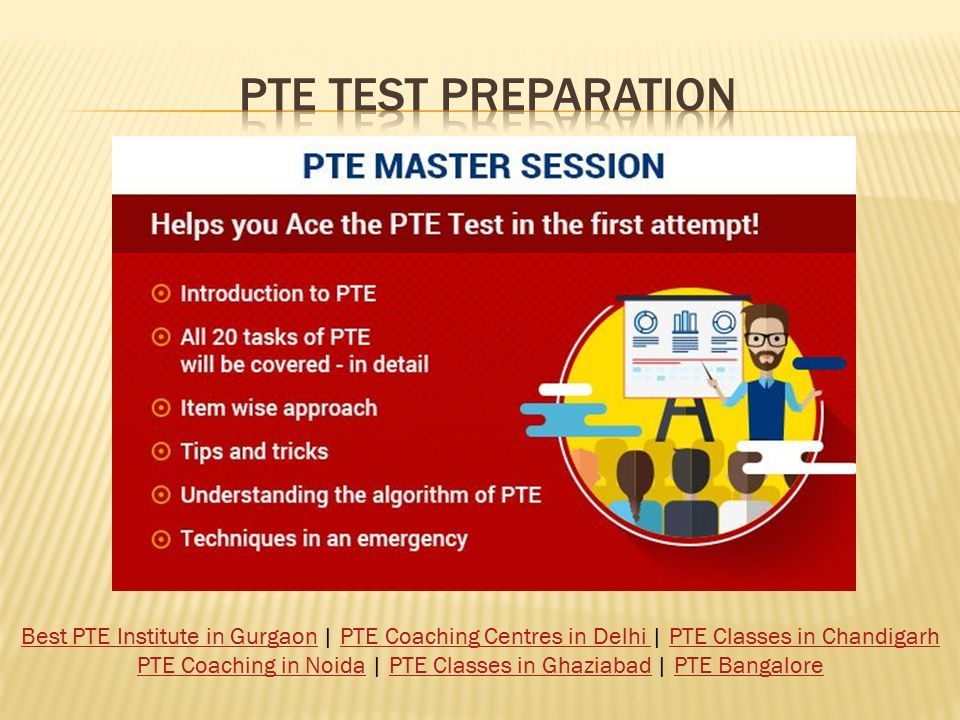 PTE TEST PREPARATION

PTE MASTER SESSION

Helps you Ace the PTE Test in the first attempt!

Introduction to PTE

All 20 tasks of PTE will be covered - in detail

Item wise approach

Tips and tricks

Understanding the algorithm of PTE

Techniques in an emergency

Best PTE Institute in Gurgaon | PTE Coaching Centres in Delhi | PTE Classes in Chandigarh PTE Coaching in Noida | PTE Classes in Ghaziabad | PTE Bangalore